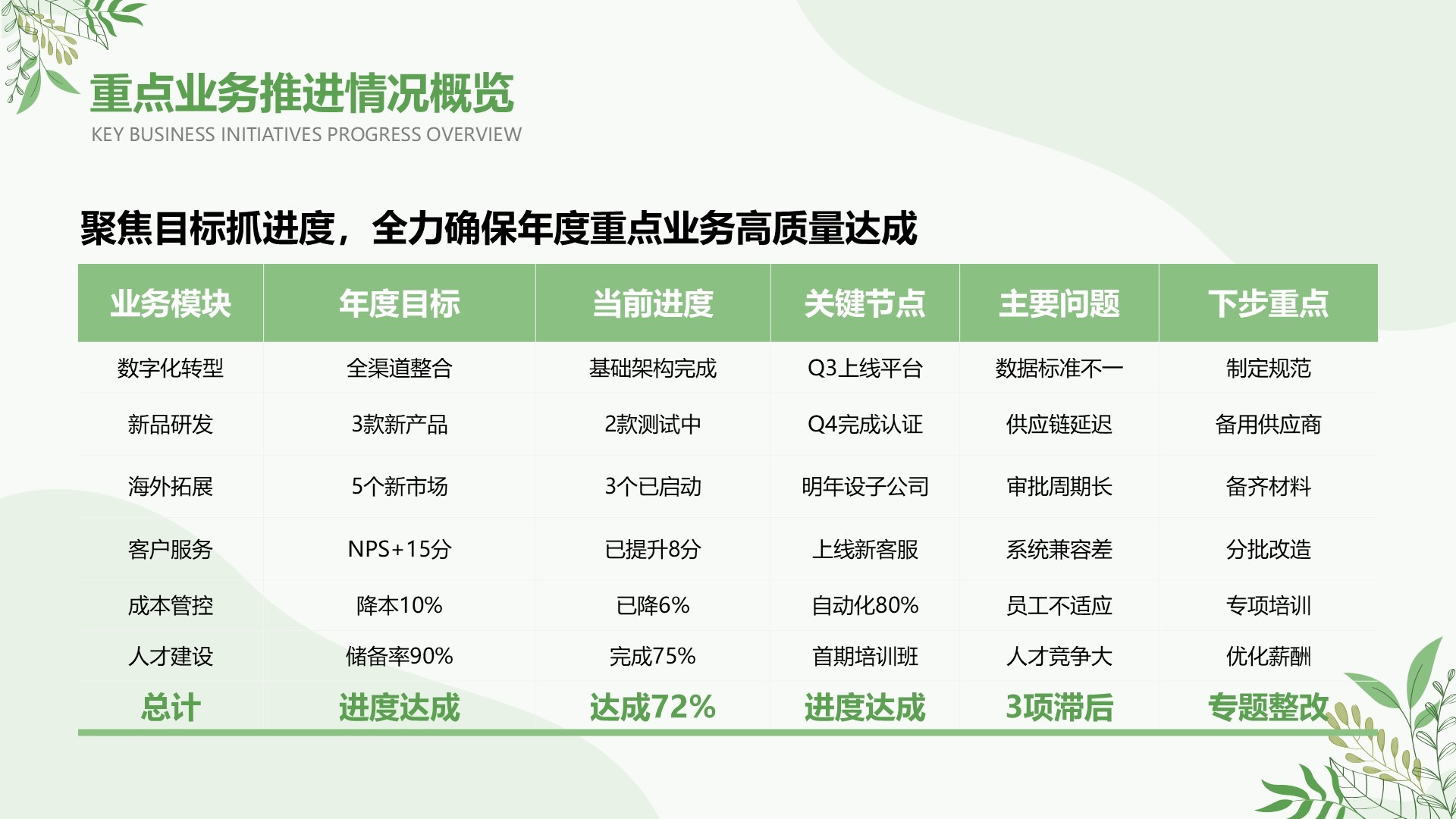 重点业务推进情况概览
KEY BUSINESS INITIATIVES PROGRESS OVERVIEW

聚焦目标抓进度，全力确保年度重点业务高质量达成

| 业务模块 | 年度目标 | 当前进度 | 关键节点 | 主要问题 | 下步重点 |
|---|---|---|---|---|---|
| 数字化转型 | 全渠道整合 | 基础架构完成 | Q3上线平台 | 数据标准不一 | 制定规范 |
| 新品研发 | 3款新产品 | 2款测试中 | Q4完成认证 | 供应链延迟 | 备用供应商 |
| 海外拓展 | 5个新市场 | 3个已启动 | 明年设子公司 | 审批周期长 | 备齐材料 |
| 客户服务 | NPS+15分 | 已提升8分 | 上线新客服 | 系统兼容差 | 分批改造 |
| 成本管控 | 降本10% | 已降6% | 自动化80% | 员工不适应 | 专项培训 |
| 人才建设 | 储备率90% | 完成75% | 首期培训班 | 人才竞争大 | 优化薪酬 |
| 总计 | 进度达成 | 达成72% | 进度达成 | 3项滞后 | 专题整改 |